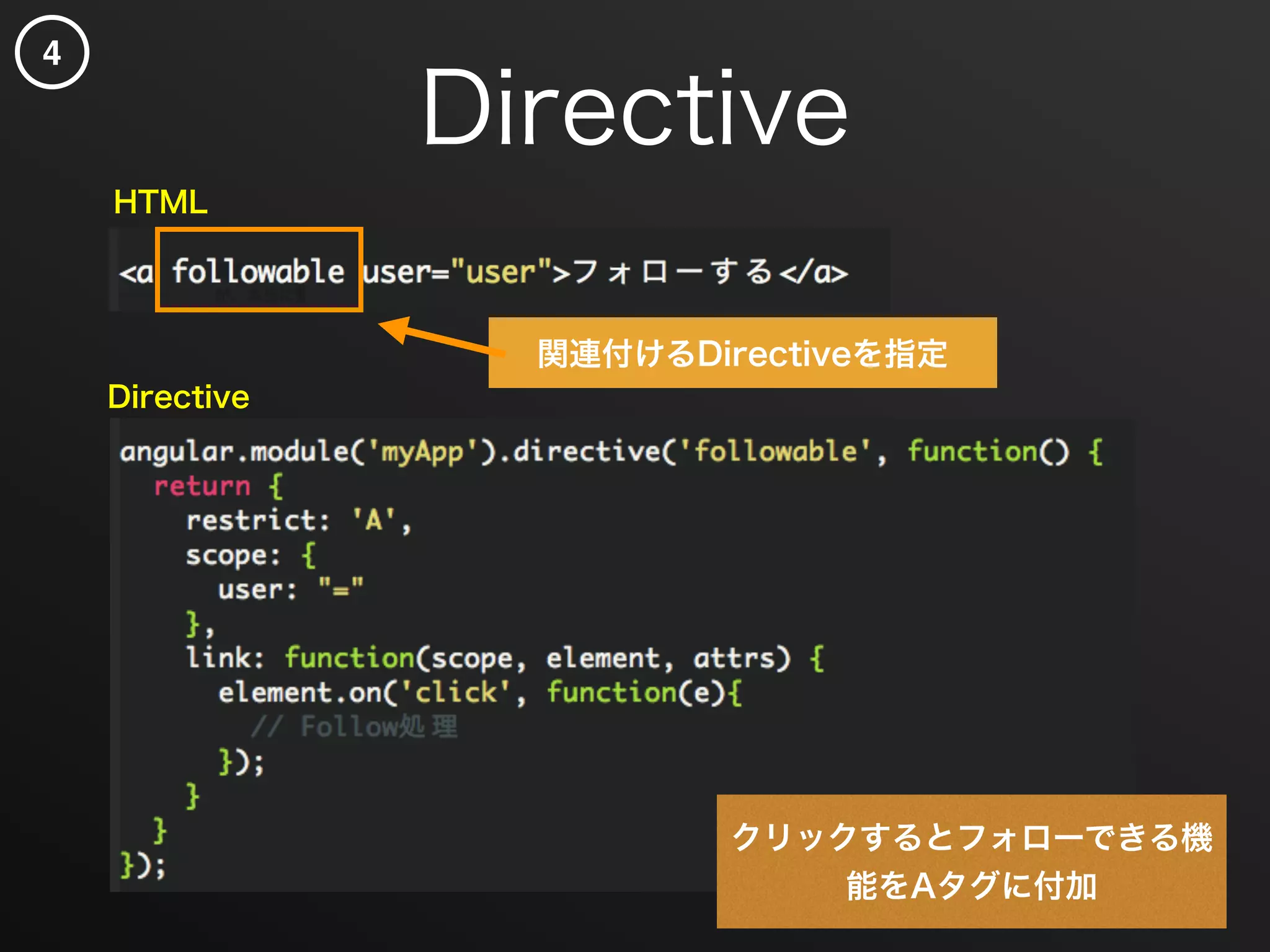 4

Directive

HTML

<a followable user="user">フォローする</a>

関連付けるDirectiveを指定

Directive

angular.module('myApp').directive('followable', function() {
  return {
    restrict: 'A',
    scope: {
      user: "="
    },
    link: function(scope, element, attrs) {
      element.on('click', function(e){
        // Follow処理
      });
    }
  }
});

クリックするとフォローできる機能をAタグに付加